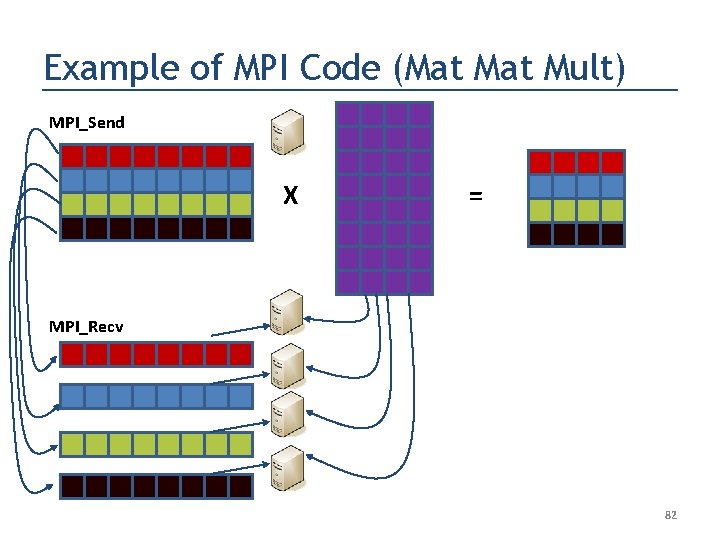 Example of MPI Code (Mat Mat Mult)

MPI_Send

X

=

MPI_Recv

82